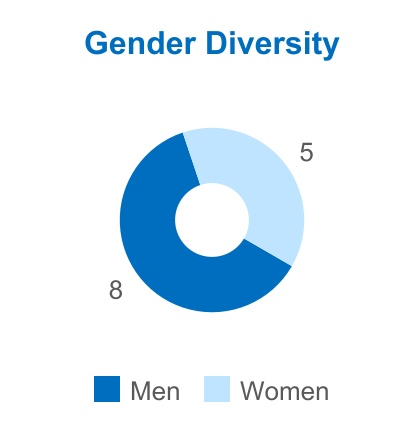 Gender Diversity

5

8

Men Women